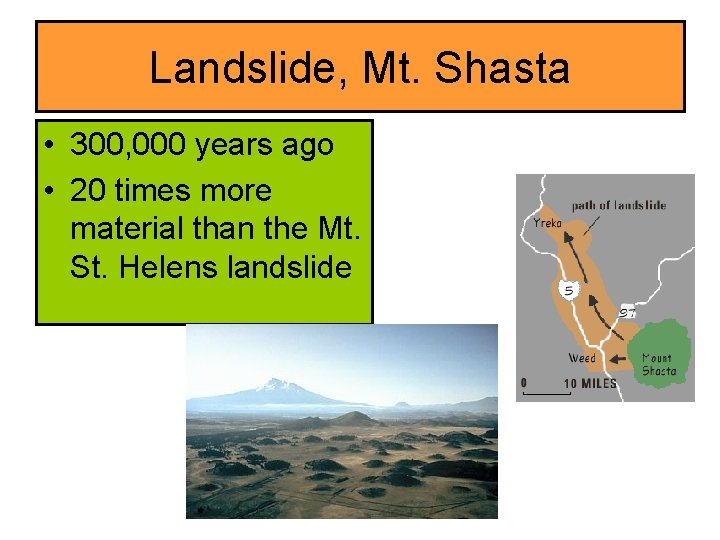 Landslide, Mt. Shasta

• 300,000 years ago
• 20 times more material than the Mt. St. Helens landslide

path of landslide
Yreka
5
97
Weed
Mount Shasta
0
10 MILES